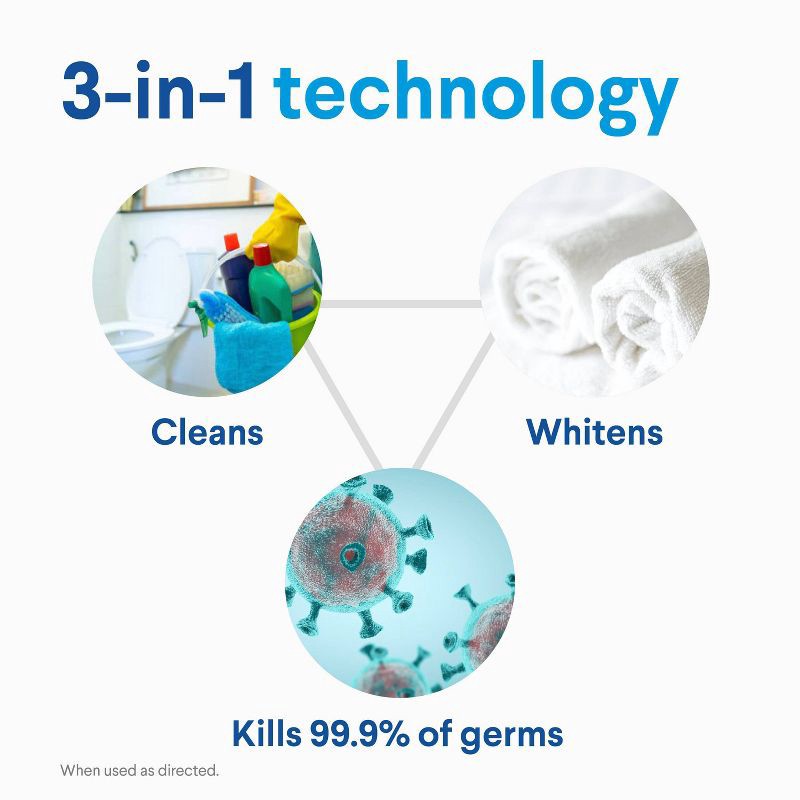 3-in-1 technology

Cleans

Whitens

Kills 99.9% of germs

When used as directed.